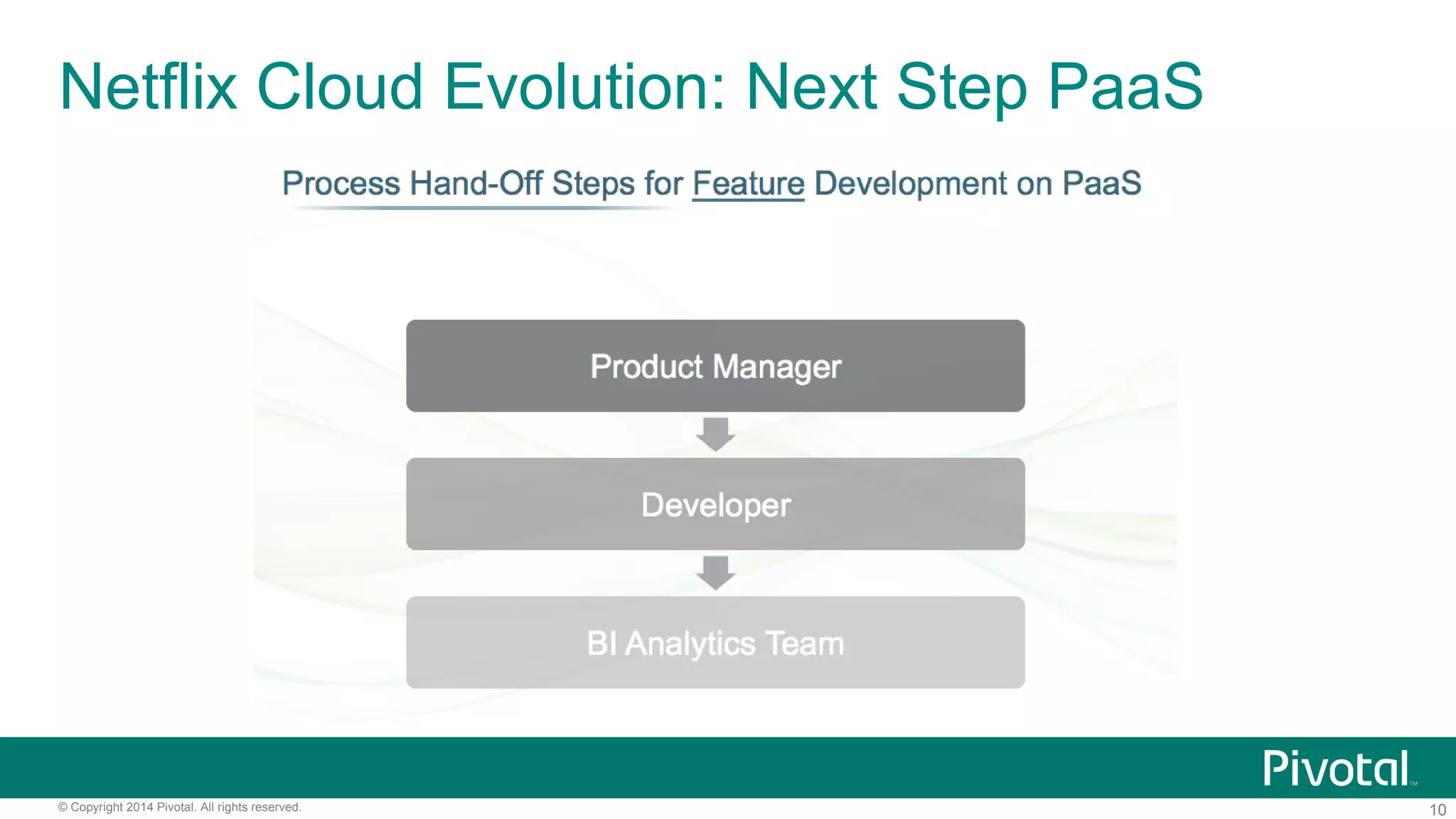 Netflix Cloud Evolution: Next Step PaaS

Process Hand-Off Steps for Feature Development on PaaS

Product Manager

Developer

BI Analytics Team

Pivotal™

© Copyright 2014 Pivotal. All rights reserved.

10